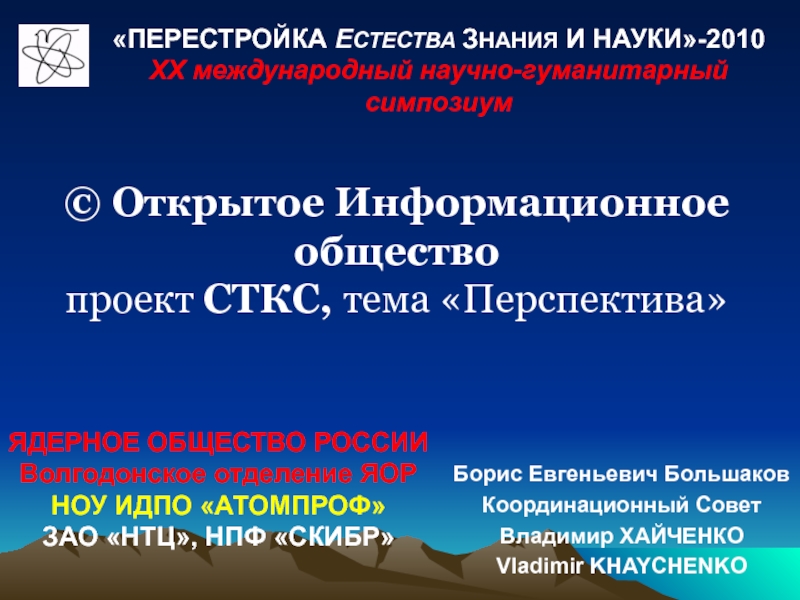 «ПЕРЕСТРОЙКА ЕСТЕСТВА ЗНАНИЯ И НАУКИ»-2010
XX международный научно-гуманитарный симпозиум

© Открытое Информационное общество
проект СТКС, тема «Перспектива»

ЯДЕРНОЕ ОБЩЕСТВО РОССИИ
Волгодонское отделение ЯОР
НОУ ИДПО «АТОМПРОФ»
ЗАО «НТЦ», НПФ «СКИБР»

Борис Евгеньевич Большаков
Координационный Совет
Владимир ХАЙЧЕНКО
Vladimir KHAYCHENKO